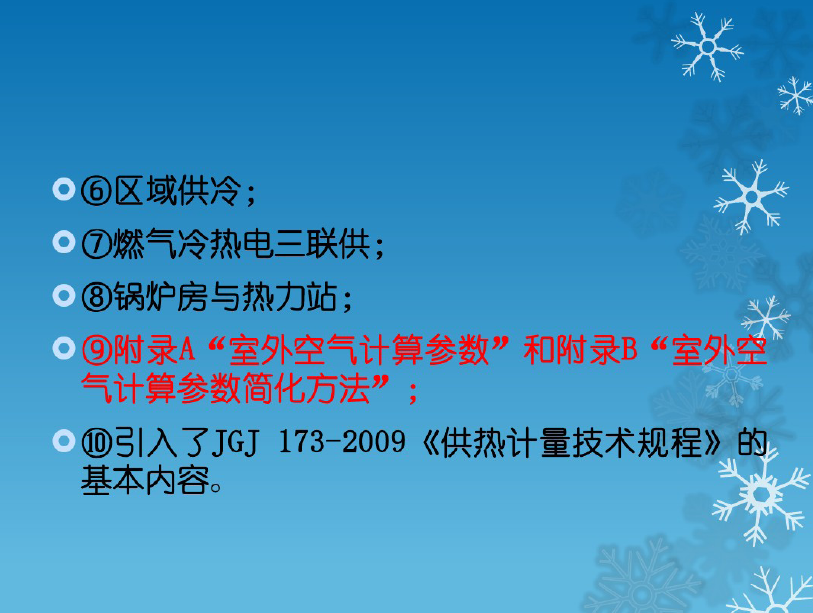 ⑥区域供冷；

⑦燃气冷热电三联供；

⑧锅炉房与热力站；

⑨附录A“室外空气计算参数”和附录B“室外空气计算参数简化方法”；

⑩引入了JGJ 173-2009《供热计量技术规程》的基本内容。